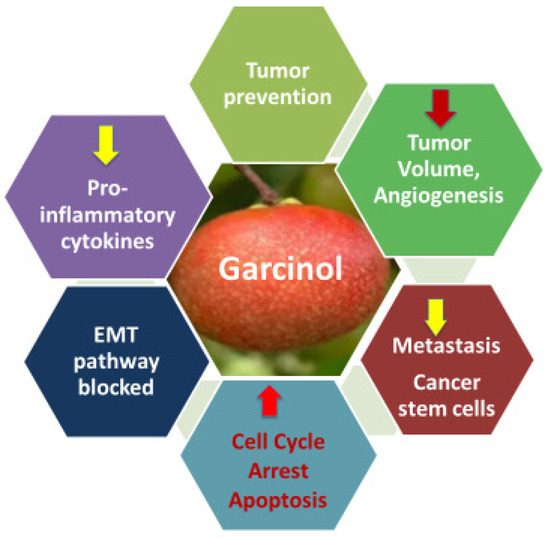 Tumor prevention

Tumor Volume, Angiogenesis

Pro-inflammatory cytokines

Garcinol

EMT pathway blocked

Metastasis

Cancer stem cells

Cell Cycle Arrest Apoptosis